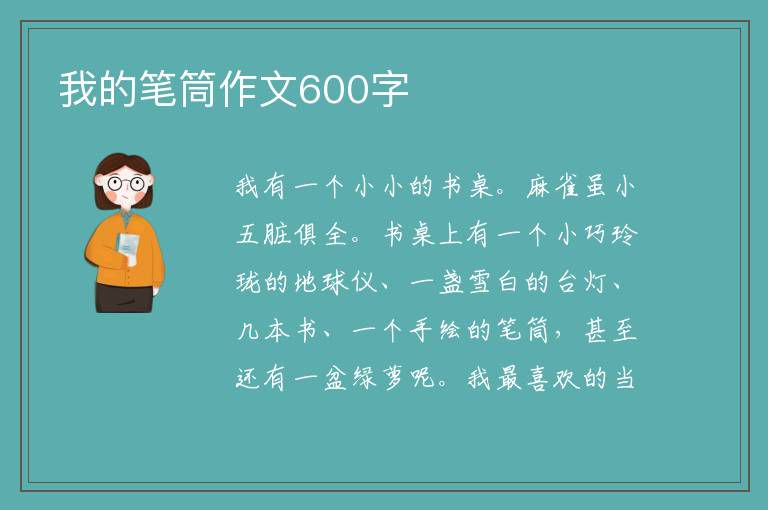 我的笔筒作文600字

我有一个小小的书桌。麻雀虽小五脏俱全。书桌上有一个小巧玲珑的地球仪、一盏雪白的台灯、几本书、一个手绘的笔筒，甚至还有一盆绿萝呢。我最喜欢的当